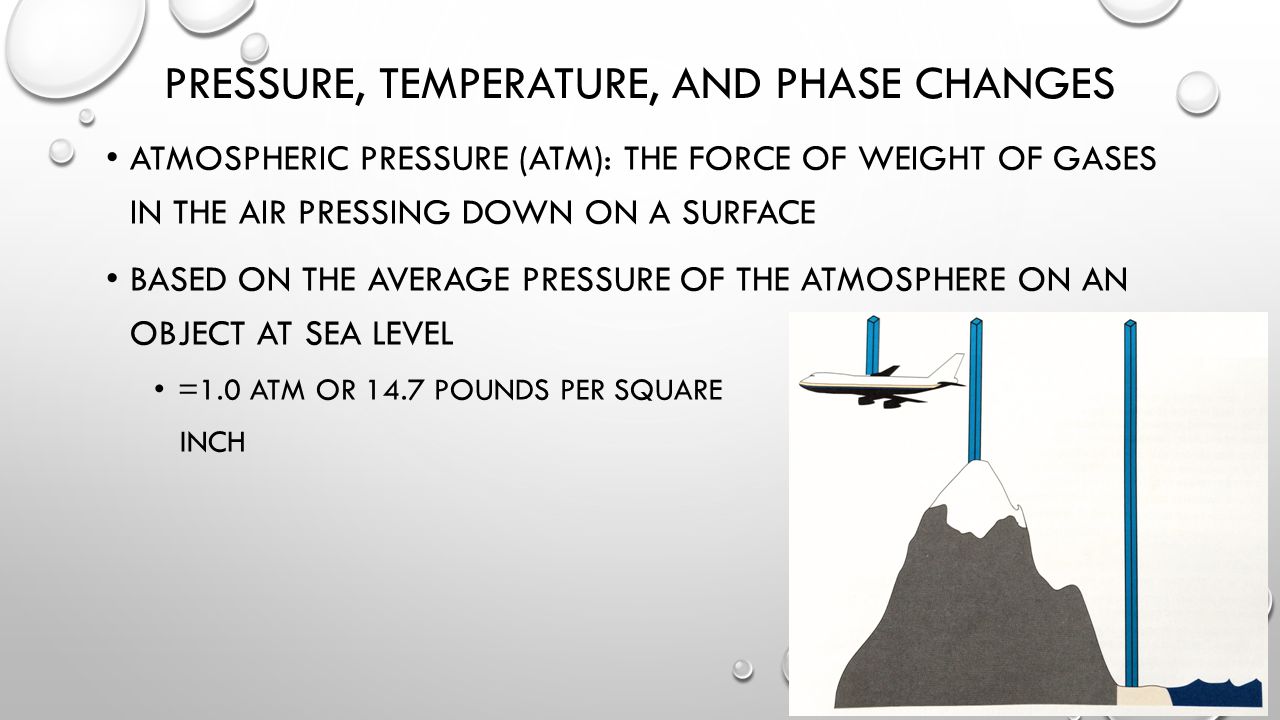 PRESSURE, TEMPERATURE, AND PHASE CHANGES

• ATMOSPHERIC PRESSURE (ATM): THE FORCE OF WEIGHT OF GASES IN THE AIR PRESSING DOWN ON A SURFACE

• BASED ON THE AVERAGE PRESSURE OF THE ATMOSPHERE ON AN OBJECT AT SEA LEVEL

• =1.0 ATM OR 14.7 POUNDS PER SQUARE INCH